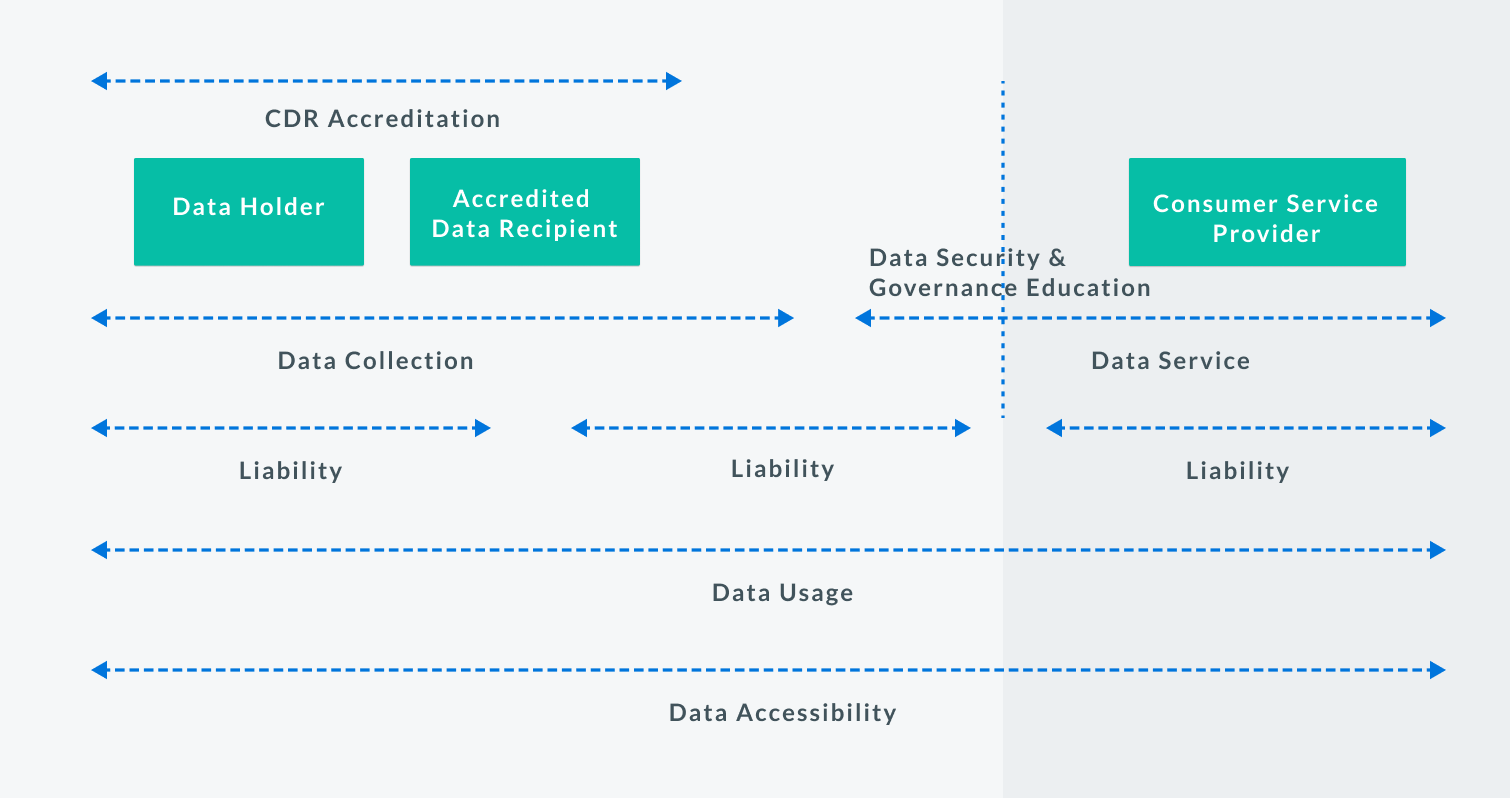 CDR Accreditation

Data Holder

Accredited Data Recipient

Consumer Service Provider

Data Security & Governance Education

Data Collection

Data Service

Liability

Liability

Liability

Data Usage

Data Accessibility